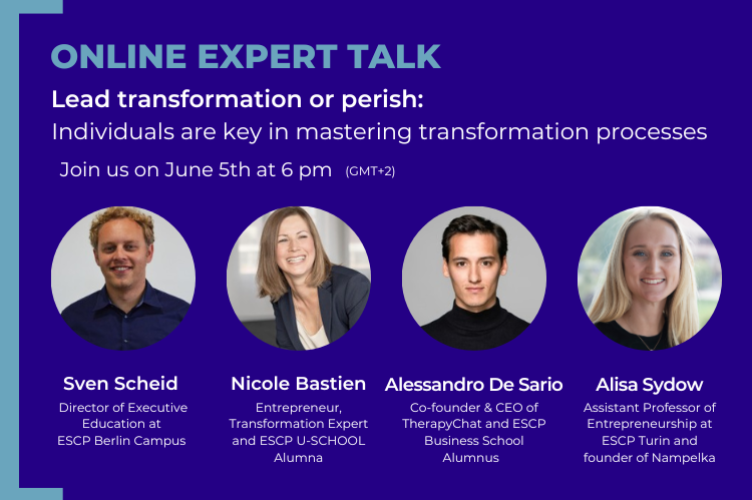 ONLINE EXPERT TALK

Lead transformation or perish:
Individuals are key in mastering transformation processes

Join us on June 5th at 6 pm (GMT+2)

Sven Scheid
Director of Executive Education at ESCP Berlin Campus

Nicole Bastien
Entrepreneur, Transformation Expert and ESCP U-SCHOOL Alumna

Alessandro De Sario
Co-founder & CEO of TherapyChat and ESCP Business School Alumnus

Alisa Sydow
Assistant Professor of Entrepreneurship at ESCP Turin and founder of Nampelka